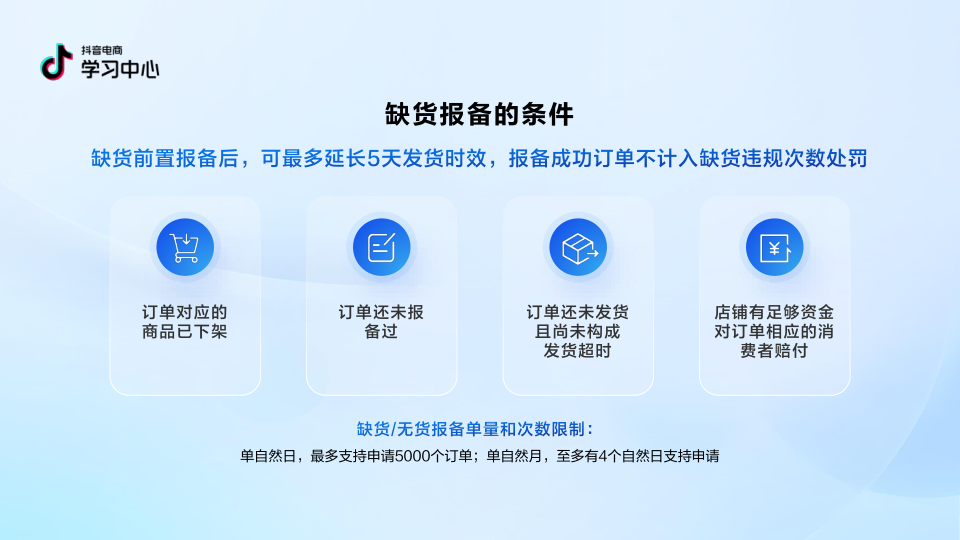 抖音电商
学习中心

缺货报备的条件

缺货前置报备后，可最多延长5天发货时效，报备成功订单不计入缺货违规次数处罚

订单对应的商品已下架

订单还未报备过

订单还未发货且尚未构成发货超时

店铺有足够资金对订单相应的消费者赔付

缺货/无货报备单量和次数限制：

单自然日，最多支持申请5000个订单；单自然月，至多有4个自然日支持申请